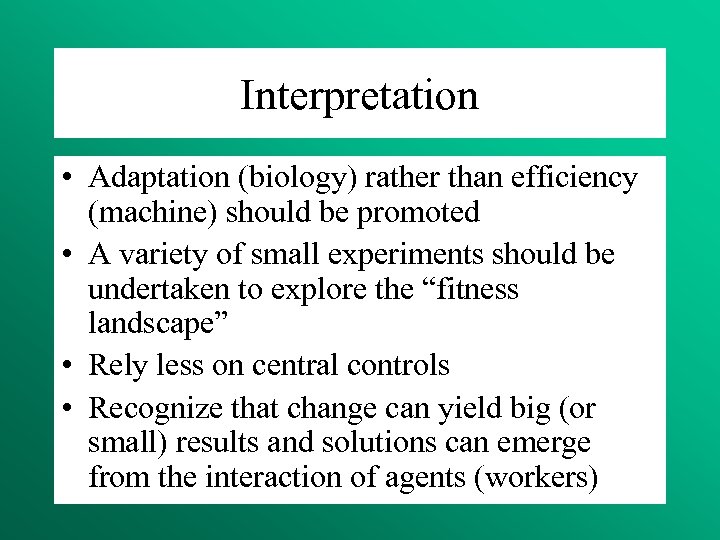 Interpretation

• Adaptation (biology) rather than efficiency (machine) should be promoted
• A variety of small experiments should be undertaken to explore the “fitness landscape”
• Rely less on central controls
• Recognize that change can yield big (or small) results and solutions can emerge from the interaction of agents (workers)